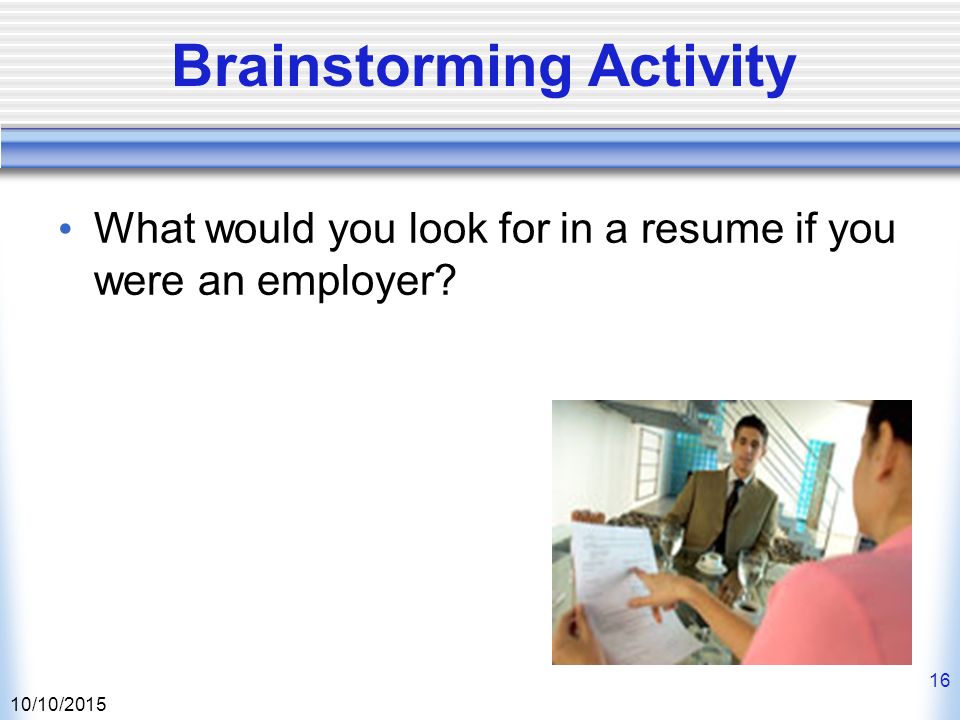 Brainstorming Activity

• What would you look for in a resume if you were an employer?

16

10/10/2015